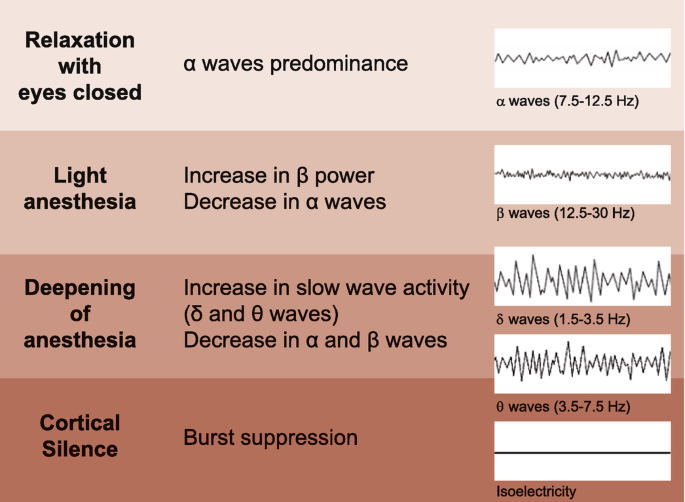 Relaxation with eyes closed

α waves predominance

α waves (7.5-12.5 Hz)

Light anesthesia

Increase in β power
Decrease in α waves

β waves (12.5-30 Hz)

Deepening of anesthesia

Increase in slow wave activity (δ and θ waves)
Decrease in α and β waves

δ waves (1.5-3.5 Hz)

θ waves (3.5-7.5 Hz)

Cortical Silence

Burst suppression

Isoelectricity